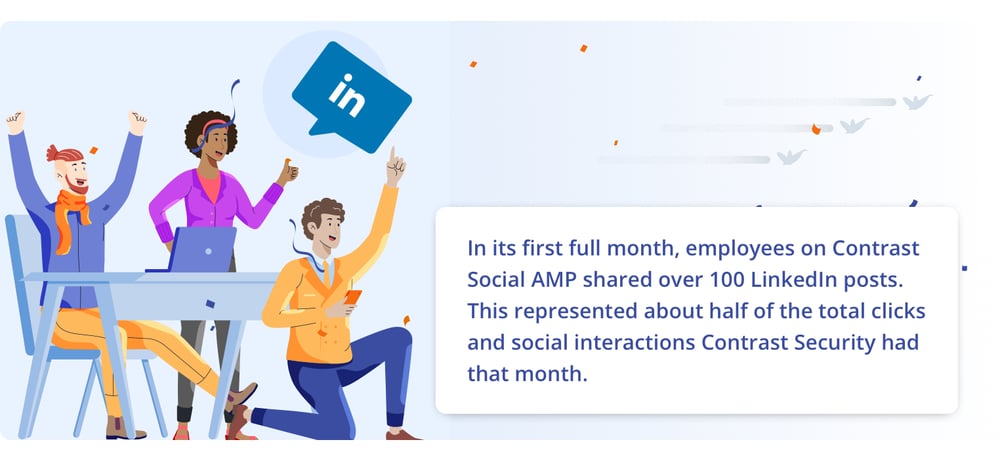 in

In its first full month, employees on Contrast Social AMP shared over 100 LinkedIn posts. This represented about half of the total clicks and social interactions Contrast Security had that month.